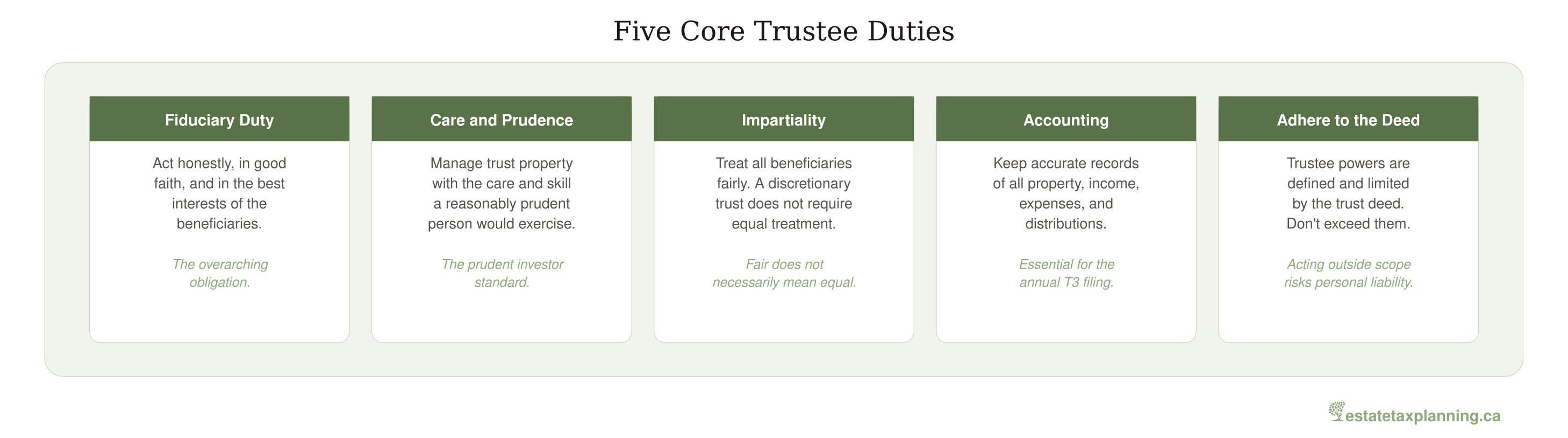 Five Core Trustee Duties

Fiduciary Duty

Act honestly, in good faith, and in the best interests of the beneficiaries.

The overarching obligation.

Care and Prudence

Manage trust property with the care and skill a reasonably prudent person would exercise.

The prudent investor standard.

Impartiality

Treat all beneficiaries fairly. A discretionary trust does not require equal treatment.

Fair does not necessarily mean equal.

Accounting

Keep accurate records of all property, income, expenses, and distributions.

Essential for the annual T3 filing.

Adhere to the Deed

Trustee powers are defined and limited by the trust deed. Don't exceed them.

Acting outside scope risks personal liability.

estatetaxplanning.ca